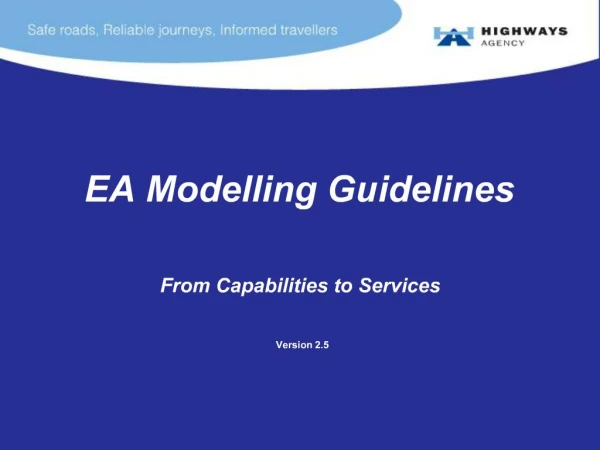 Safe roads, Reliable journeys, Informed travellers

HIGHWAYS AGENCY

EA Modelling Guidelines

From Capabilities to Services

Version 2.5